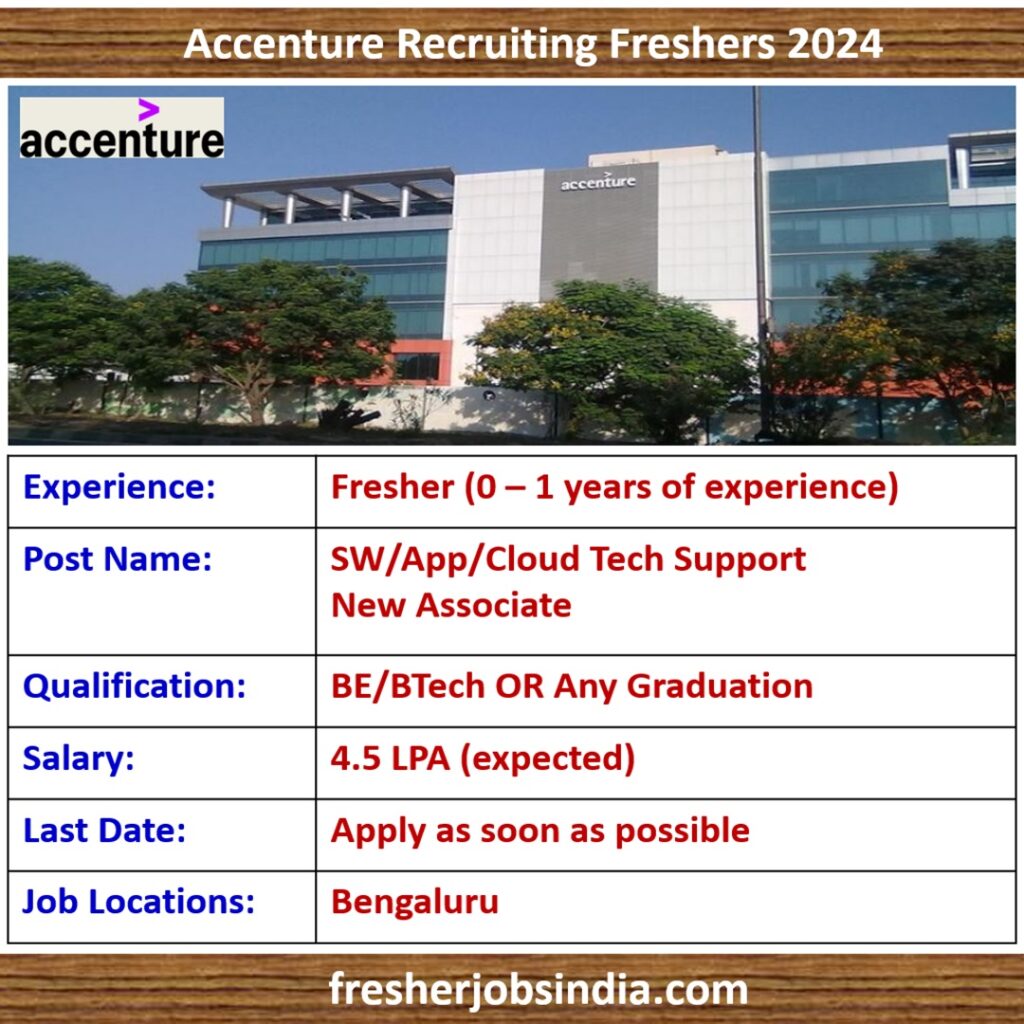 Accenture Recruiting Freshers 2024

accenture

accenture

| Experience: | Fresher (0 – 1 years of experience) |
|---|---|
| Post Name: | SW/App/Cloud Tech Support New Associate |
| Qualification: | BE/BTech OR Any Graduation |
| Salary: | 4.5 LPA (expected) |
| Last Date: | Apply as soon as possible |
| Job Locations: | Bengaluru |

fresherjobsindia.com